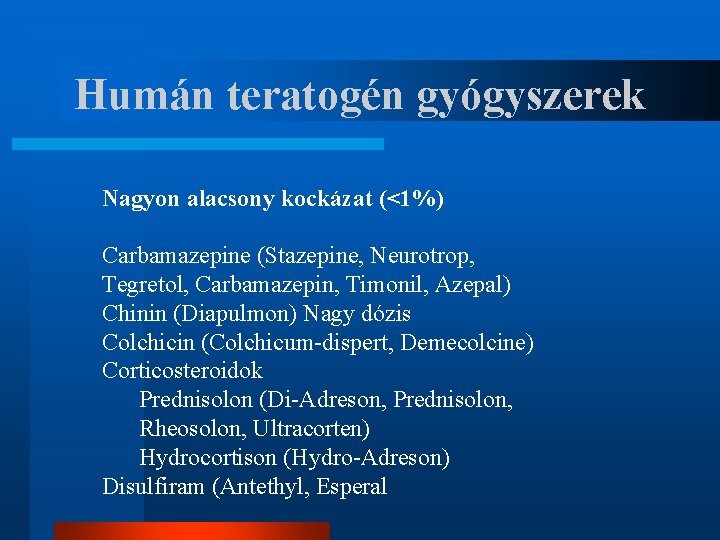 Humán teratogén gyógyszerek

Nagyon alacsony kockázat (<1%)

Carbamazepine (Stazepine, Neurotrop, Tegretol, Carbamazepin, Timonil, Azepal)
Chinin (Diapulmon) Nagy dózis
Colchicin (Colchicum-dispert, Demecolcine)
Corticosteroidok
Prednisolon (Di-Adreson, Prednisolon, Rheosolon, Ultracorten)
Hydrocortison (Hydro-Adreson)
Disulfiram (Antethyl, Esperal